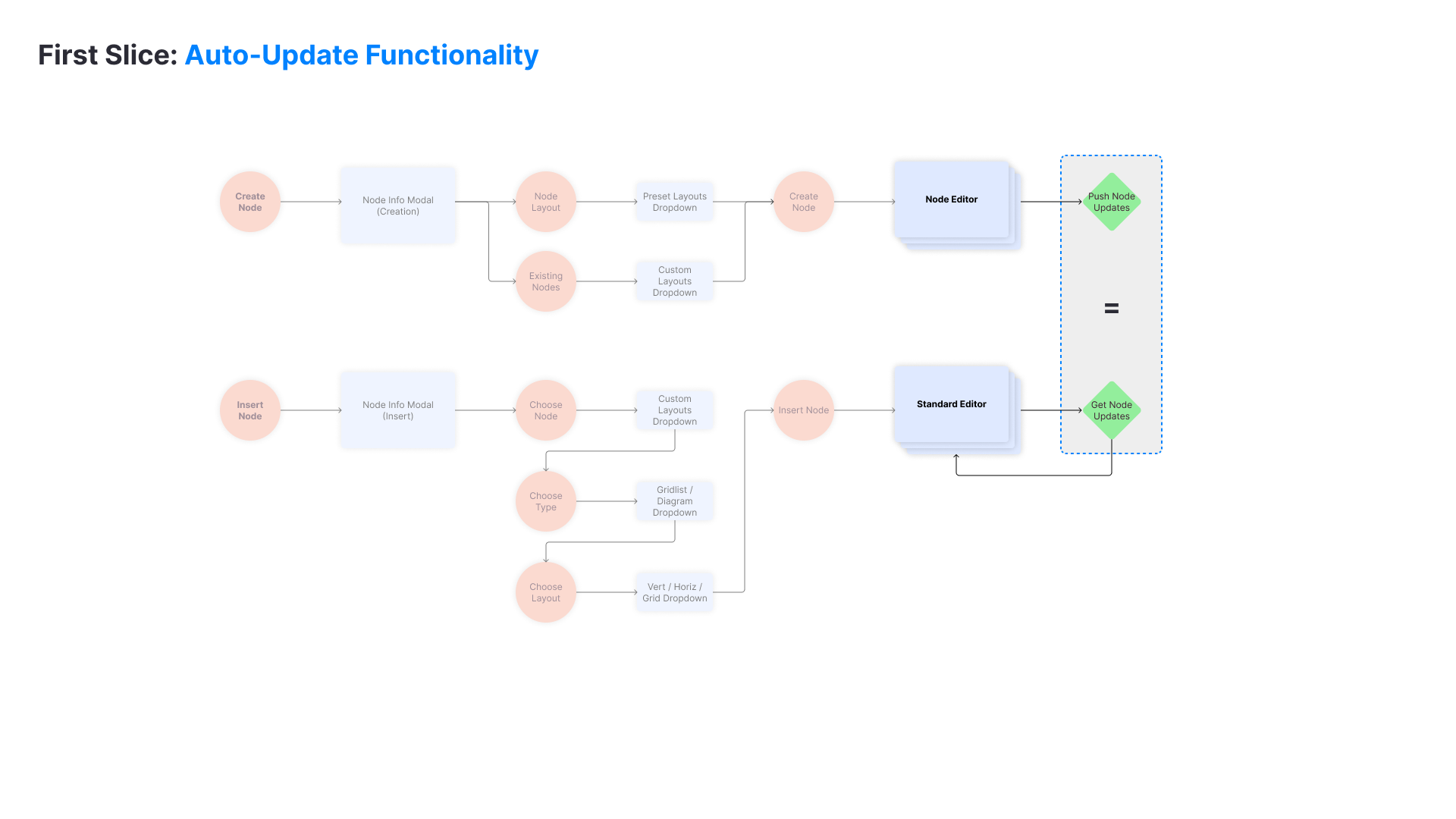 First Slice: Auto-Update Functionality

Create Node

Node Info Modal (Creation)

Node Layout

Preset Layouts Dropdown

Existing Nodes

Custom Layouts Dropdown

Create Node

Node Editor

Push Node Updates

=

Insert Node

Node Info Modal (Insert)

Choose Node

Custom Layouts Dropdown

Choose Type

Gridlist / Diagram Dropdown

Choose Layout

Vert / Horiz / Grid Dropdown

Insert Node

Standard Editor

Get Node Updates